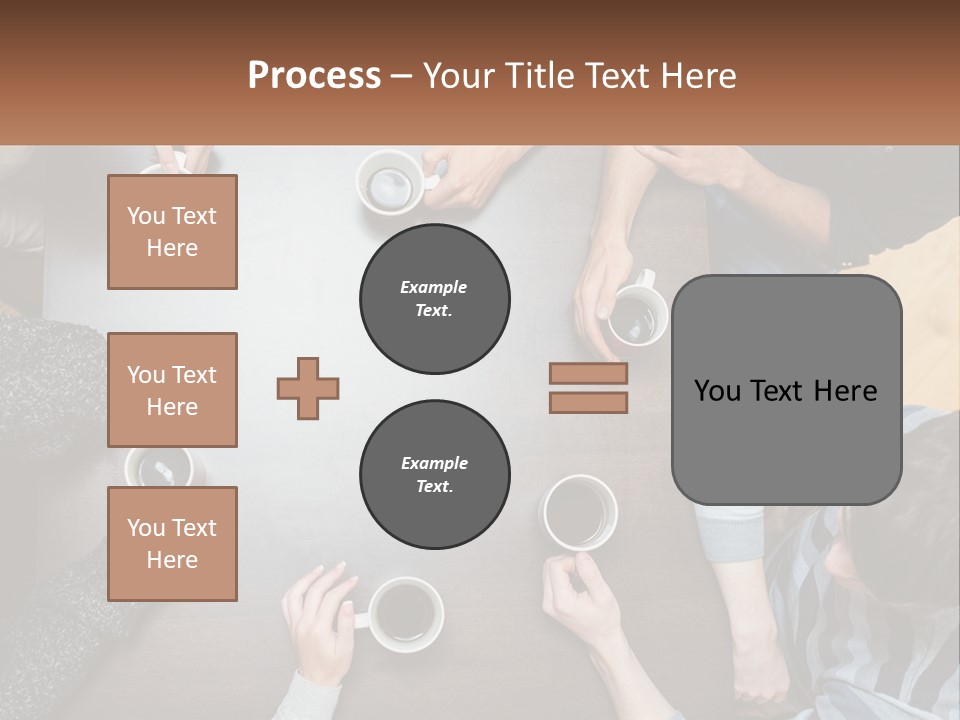 Process – Your Title Text Here

You Text Here

You Text Here

You Text Here

Example Text.

Example Text.

You Text Here